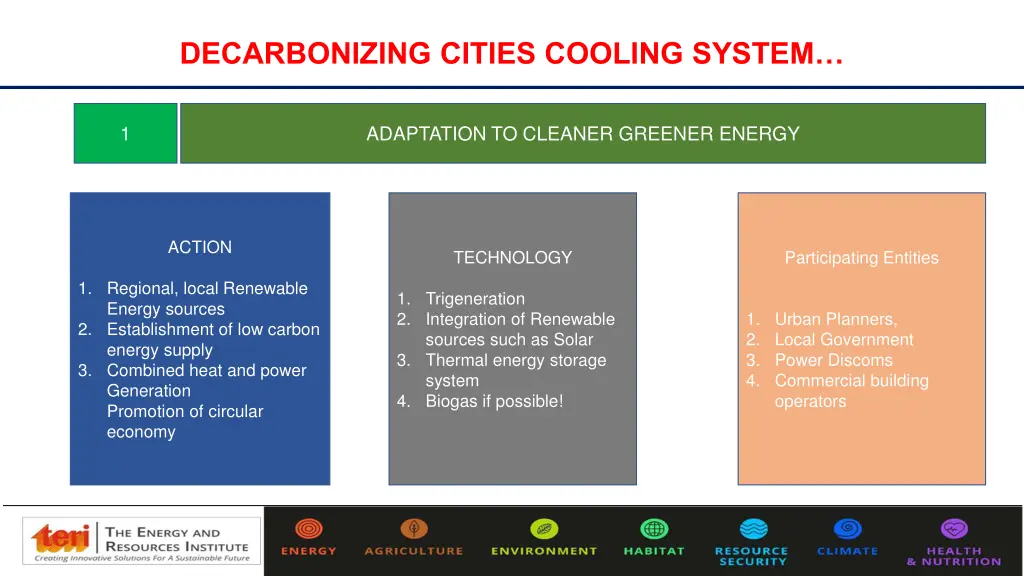 DECARBONIZING CITIES COOLING SYSTEM…

1

ADAPTATION TO CLEANER GREENER ENERGY

ACTION

1. Regional, local Renewable Energy sources
2. Establishment of low carbon energy supply
3. Combined heat and power Generation
Promotion of circular economy

TECHNOLOGY

1. Trigeneration
2. Integration of Renewable sources such as Solar
3. Thermal energy storage system
4. Biogas if possible!

Participating Entities

1. Urban Planners,
2. Local Government
3. Power Discoms
4. Commercial building operators

teri THE ENERGY AND RESOURCES INSTITUTE
Creating Innovative Solutions For A Sustainable Future

ENERGY AGRICULTURE ENVIRONMENT HABITAT RESOURCE SECURITY CLIMATE HEALTH & NUTRITION